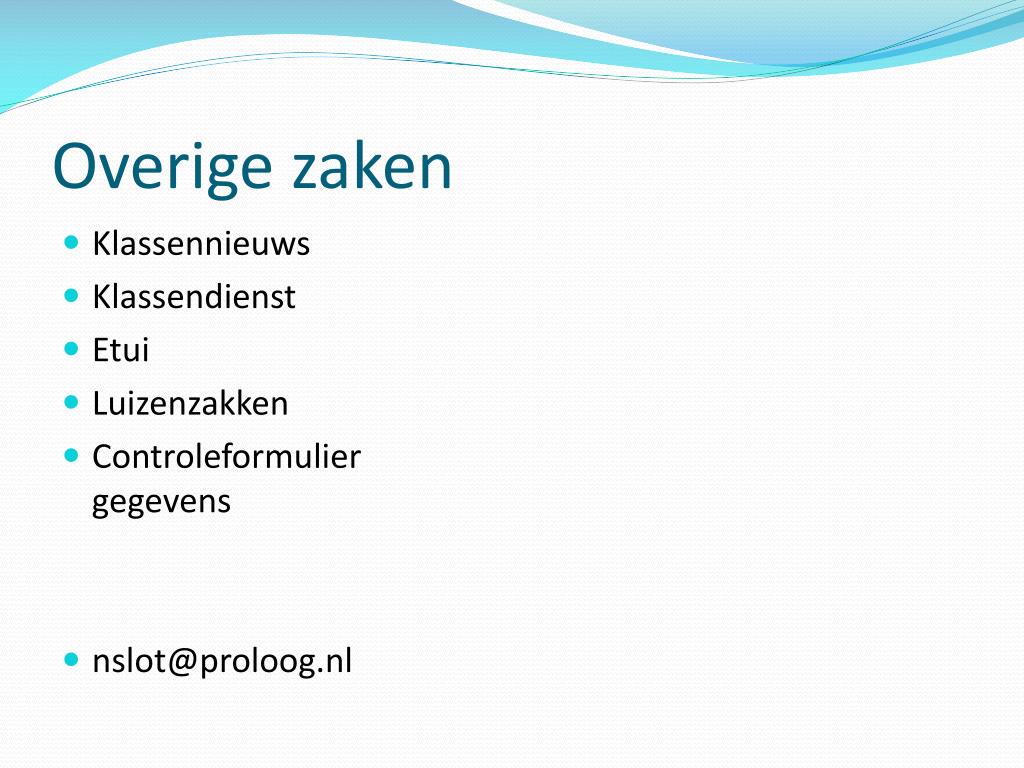 Overige zaken

- Klassennieuws
- Klassendienst
- Etui
- Luizenzakken
- Controleformulier gegevens

- nslot@proloog.nl